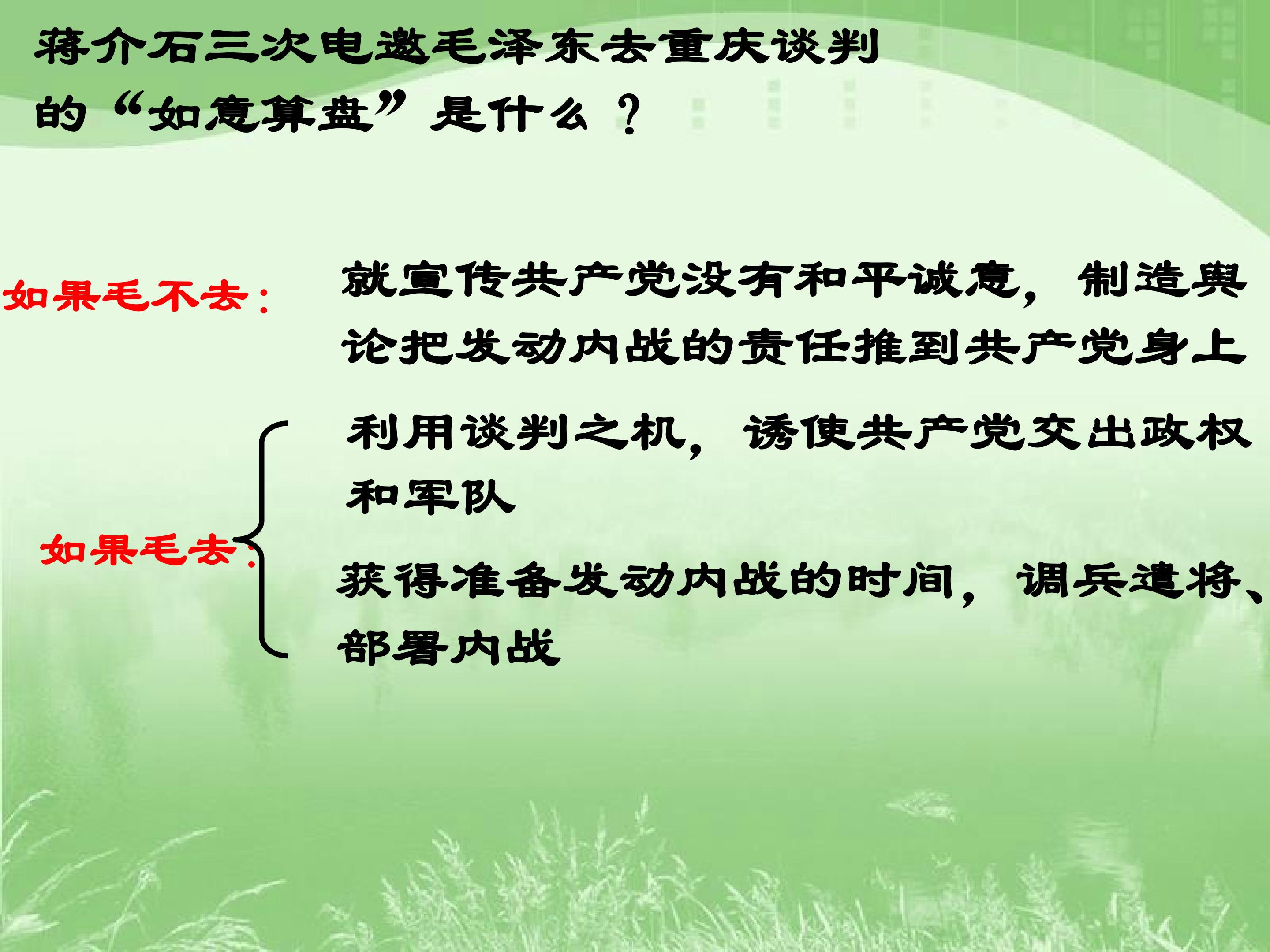 蒋介石三次电邀毛泽东去重庆谈判的“如意算盘”是什么？

如果毛不去：

就宣传共产党没有和平诚意，制造舆论把发动内战的责任推到共产党身上

如果毛去：

利用谈判之机，诱使共产党交出政权和军队

获得准备发动内战的时间，调兵遣将、部署内战